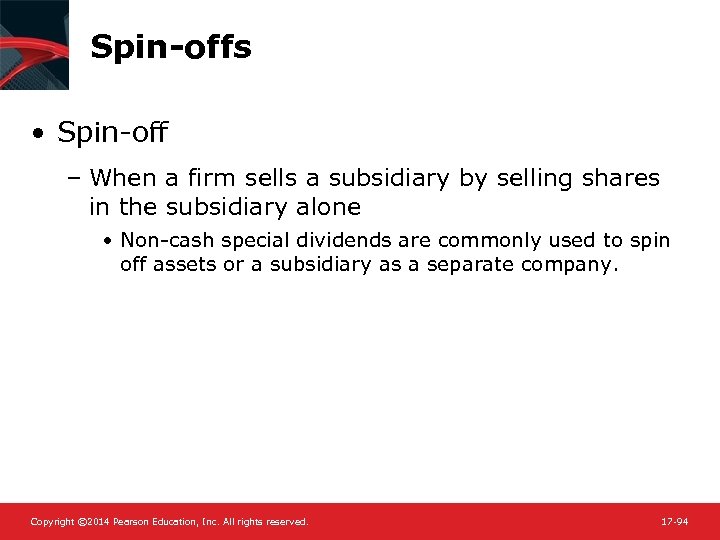 Spin-offs

• Spin-off

– When a firm sells a subsidiary by selling shares in the subsidiary alone

• Non-cash special dividends are commonly used to spin off assets or a subsidiary as a separate company.

Copyright ©2014 Pearson Education, Inc. All rights reserved.

17-94